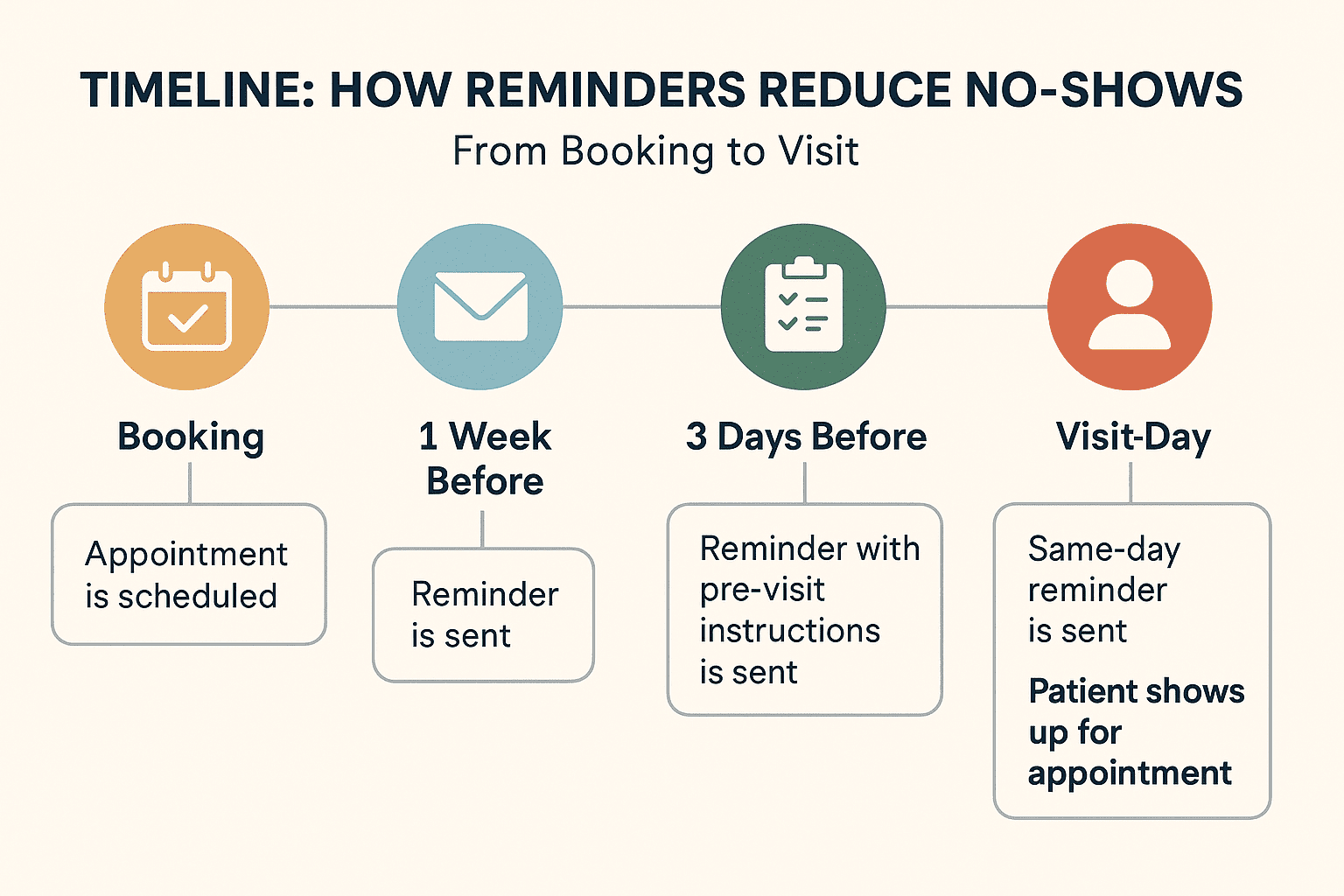 TIMELINE: HOW REMINDERS REDUCE NO-SHOWS

From Booking to Visit

Booking

Appointment is scheduled

1 Week Before

Reminder is sent

3 Days Before

Reminder with pre-visit instructions is sent

Visit-Day

Same-day reminder is sent

Patient shows up for appointment